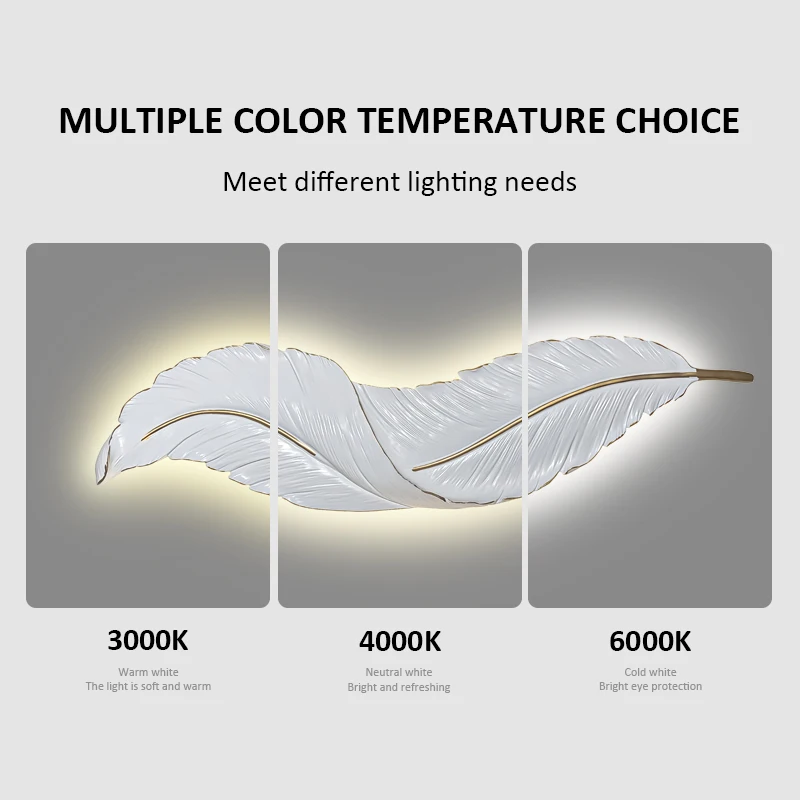 MULTIPLE COLOR TEMPERATURE CHOICE

Meet different lighting needs

3000K
Warm white
The light is soft and warm

4000K
Neutral white
Bright and refreshing

6000K
Cold white
Bright eye protection